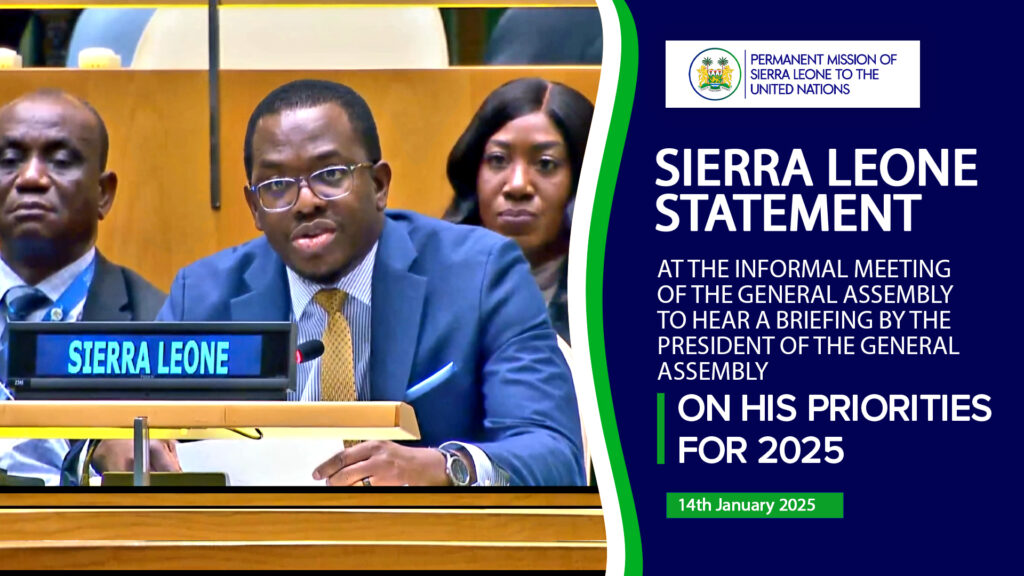 SIERRA LEONE

PERMANENT MISSION OF SIERRA LEONE TO THE UNITED NATIONS

SIERRA LEONE STATEMENT

AT THE INFORMAL MEETING OF THE GENERAL ASSEMBLY TO HEAR A BRIEFING BY THE PRESIDENT OF THE GENERAL ASSEMBLY

ON HIS PRIORITIES FOR 2025

14th January 2025